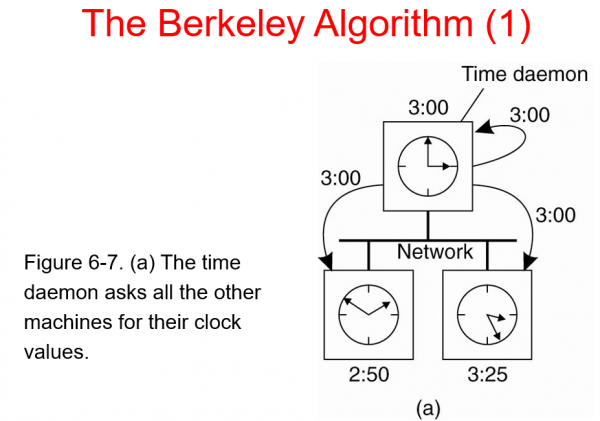 The Berkeley Algorithm (1)

Figure 6-7. (a) The time daemon asks all the other machines for their clock values.

Time daemon
3:00
3:00
3:00
3:00
Network
2:50
3:25
(a)